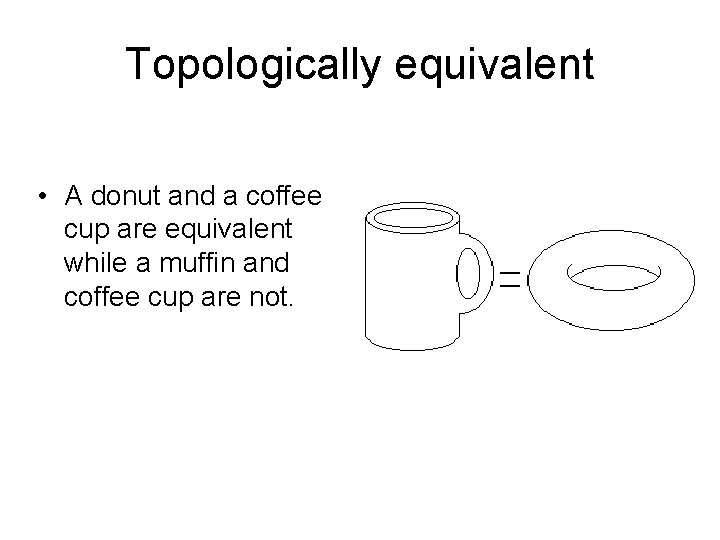 Topologically equivalent

• A donut and a coffee cup are equivalent while a muffin and coffee cup are not.

=